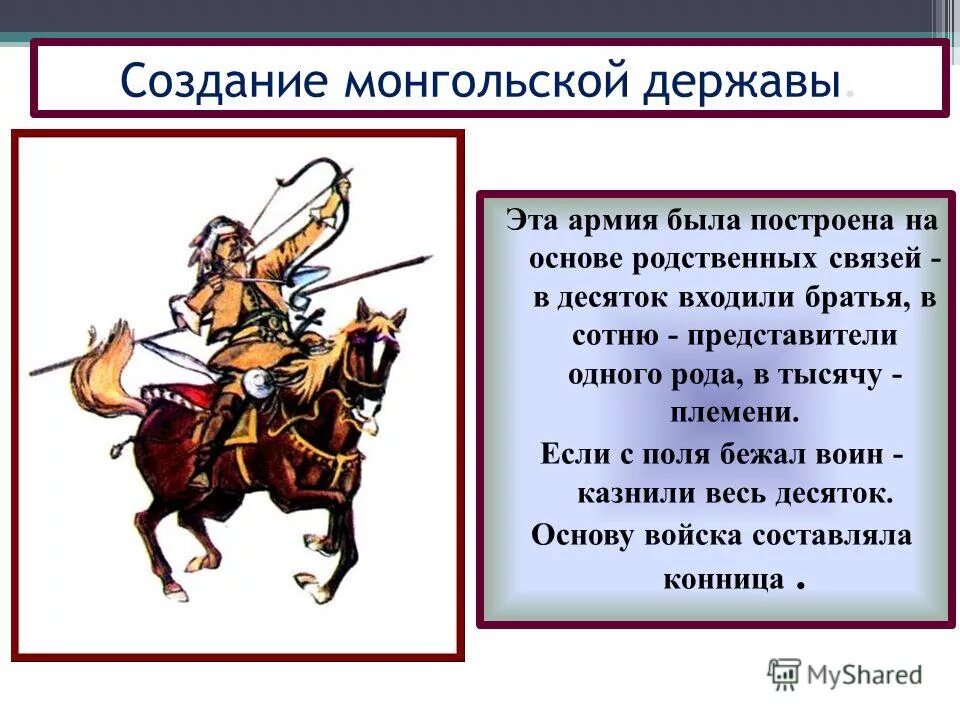 Создание монгольской державы.

Эта армия была построена на основе родственных связей - в десяток входили братья, в сотню - представители одного рода, в тысячу - племени.

Если с поля бежал воин - казнили весь десяток.

Основу войска составляла конница .

MyShared